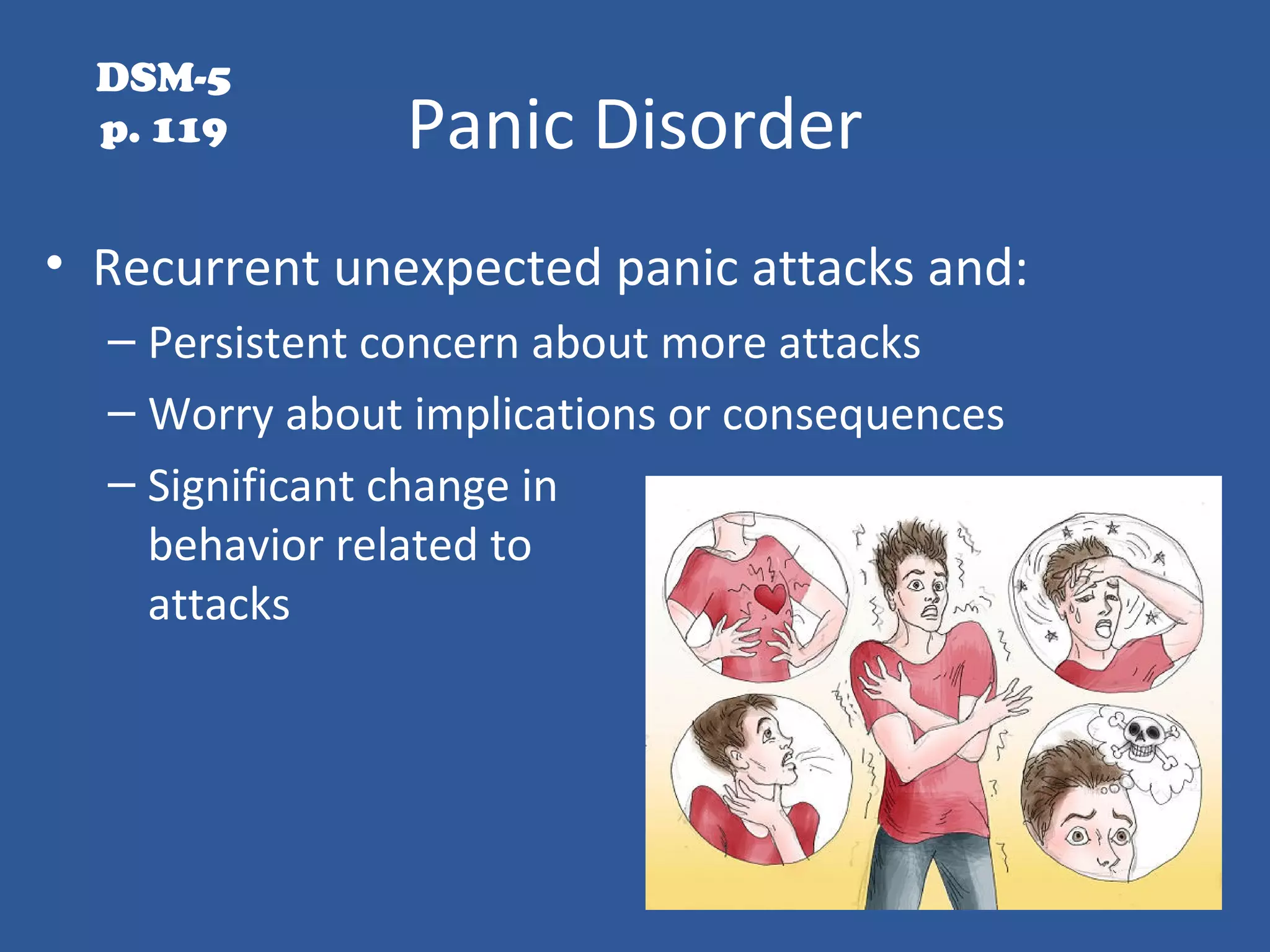 DSM-5
p. 119

Panic Disorder

• Recurrent unexpected panic attacks and:
– Persistent concern about more attacks
– Worry about implications or consequences
– Significant change in behavior related to attacks